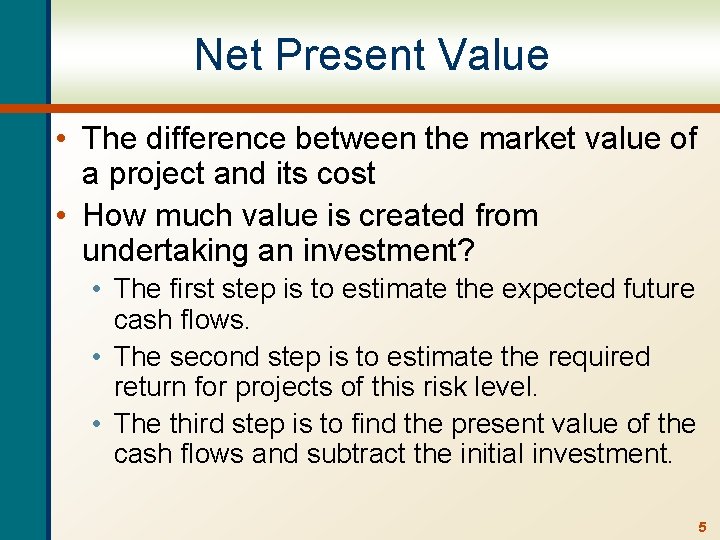 Net Present Value

• The difference between the market value of a project and its cost
• How much value is created from undertaking an investment?
  • The first step is to estimate the expected future cash flows.
  • The second step is to estimate the required return for projects of this risk level.
  • The third step is to find the present value of the cash flows and subtract the initial investment.

5